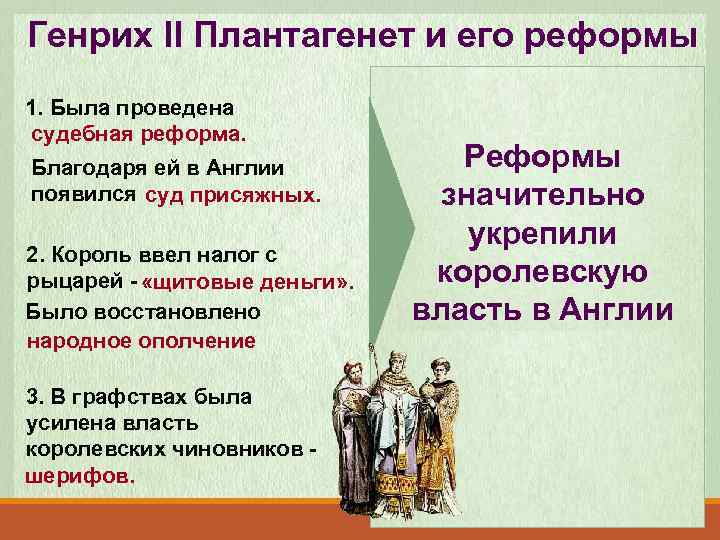 Генрих II Плантагенет и его реформы

1. Была проведена судебная реформа.

Благодаря ей в Англии появился суд присяжных.

2. Король ввел налог с рыцарей - «щитовые деньги».

Было восстановлено народное ополчение

3. В графствах была усилена власть королевских чиновников - шерифов.

Реформы значительно укрепили королевскую власть в Англии